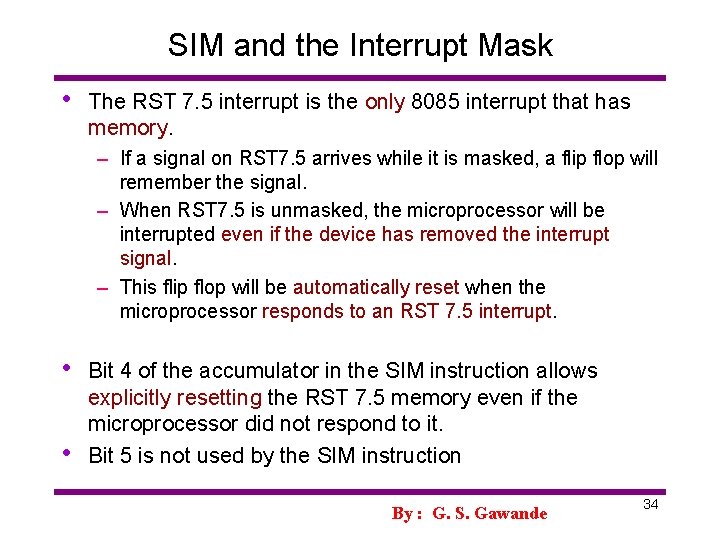 SIM and the Interrupt Mask

• The RST 7.5 interrupt is the only 8085 interrupt that has memory.

– If a signal on RST7.5 arrives while it is masked, a flip flop will remember the signal.

– When RST7.5 is unmasked, the microprocessor will be interrupted even if the device has removed the interrupt signal.

– This flip flop will be automatically reset when the microprocessor responds to an RST 7.5 interrupt.

• Bit 4 of the accumulator in the SIM instruction allows explicitly resetting the RST 7.5 memory even if the microprocessor did not respond to it.

• Bit 5 is not used by the SIM instruction

By : G. S. Gawande

34